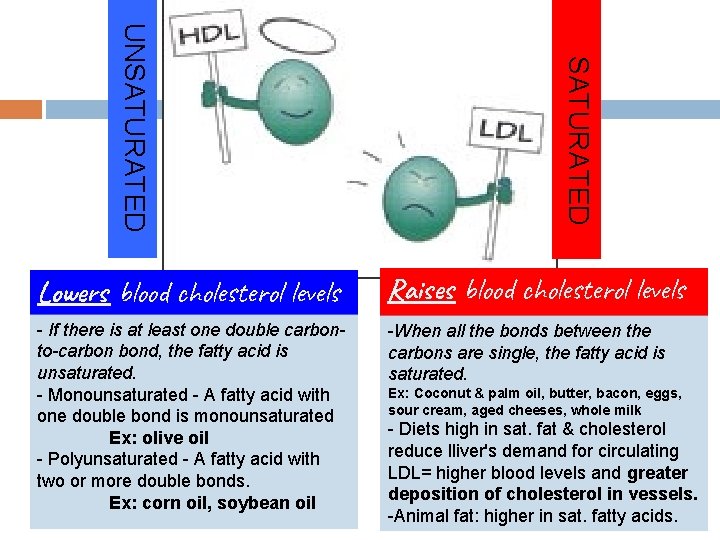 UNSATURATED

HDL

LDL

SATURATED

Lowers blood cholesterol levels

- If there is at least one double carbon-to-carbon bond, the fatty acid is unsaturated.
- Monounsaturated - A fatty acid with one double bond is monounsaturated
Ex: olive oil
- Polyunsaturated - A fatty acid with two or more double bonds.
Ex: corn oil, soybean oil

Raises blood cholesterol levels

-When all the bonds between the carbons are single, the fatty acid is saturated.
Ex: Coconut & palm oil, butter, bacon, eggs, sour cream, aged cheeses, whole milk
- Diets high in sat. fat & cholesterol reduce lliver's demand for circulating LDL= higher blood levels and greater deposition of cholesterol in vessels.
-Animal fat: higher in sat. fatty acids.